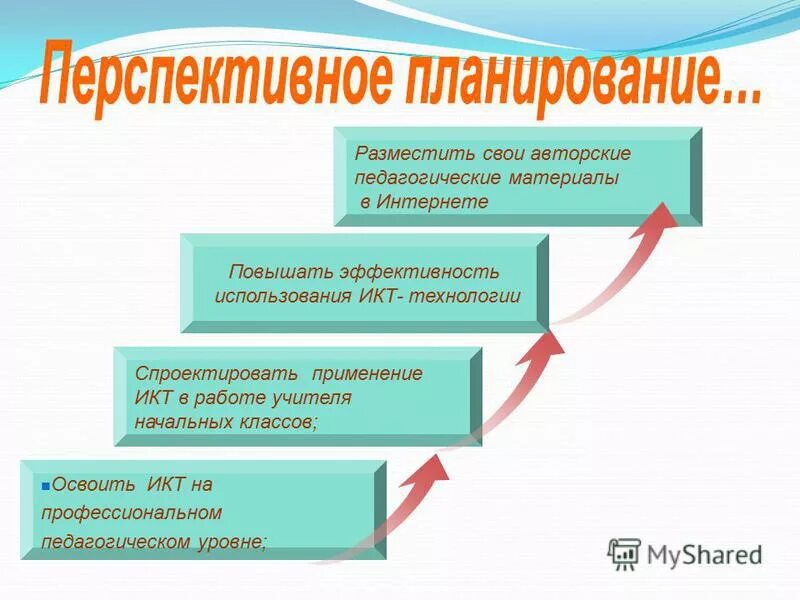 Перспективное планирование...

Разместить свои авторские педагогические материалы в Интернете

Повышать эффективность использования ИКТ- технологии

Спроектировать применение ИКТ в работе учителя начальных классов;

Освоить ИКТ на профессиональном педагогическом уровне;

MyShared